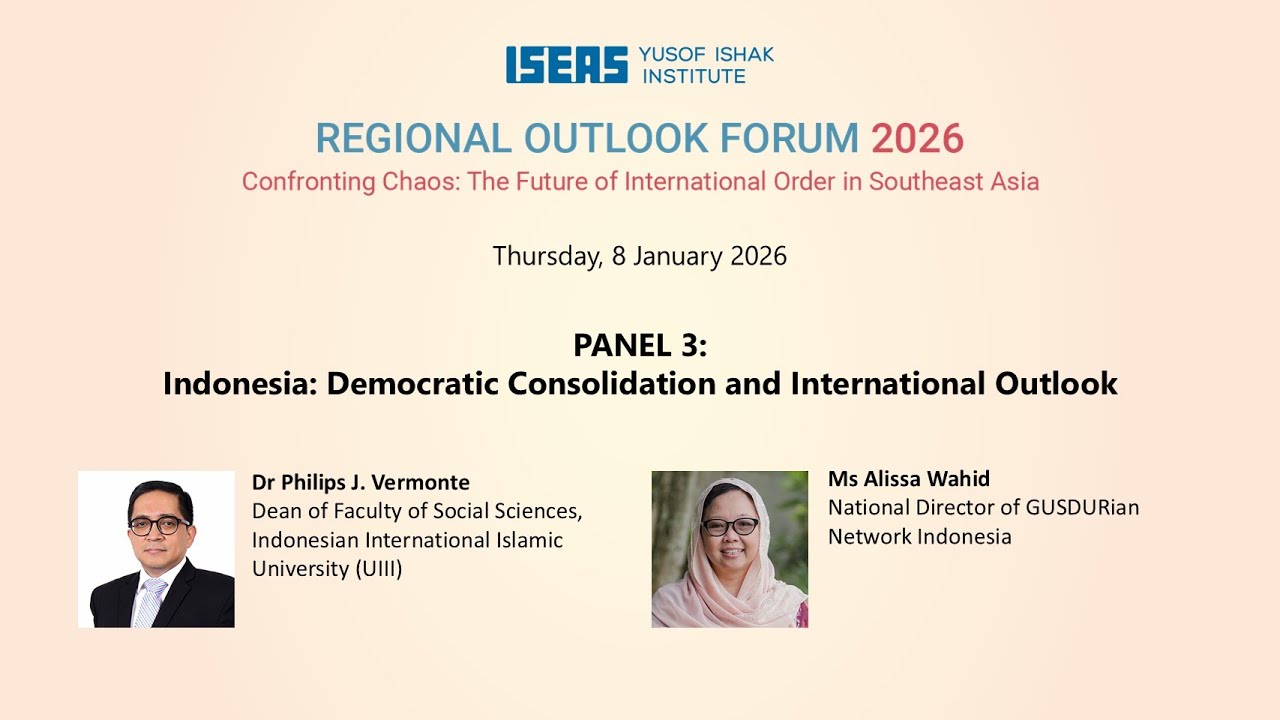 ISEAS YUSOF ISHAK INSTITUTE

REGIONAL OUTLOOK FORUM 2026
Confronting Chaos: The Future of International Order in Southeast Asia

Thursday, 8 January 2026

PANEL 3:
Indonesia: Democratic Consolidation and International Outlook

Dr Philips J. Vermonte
Dean of Faculty of Social Sciences, Indonesian International Islamic University (UIII)

Ms Alissa Wahid
National Director of GUSDURian Network Indonesia